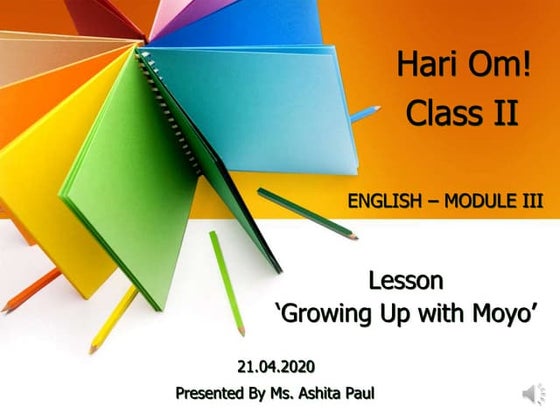 Hari Om!
Class II

ENGLISH – MODULE III

Lesson
‘Growing Up with Moyo’

21.04.2020
Presented By Ms. Ashita Paul